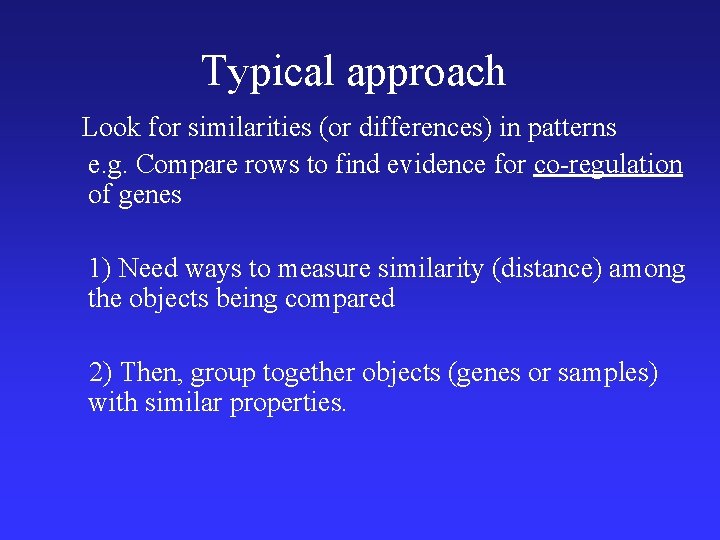 Typical approach

Look for similarities (or differences) in patterns

e.g. Compare rows to find evidence for co-regulation of genes

1) Need ways to measure similarity (distance) among the objects being compared

2) Then, group together objects (genes or samples) with similar properties.